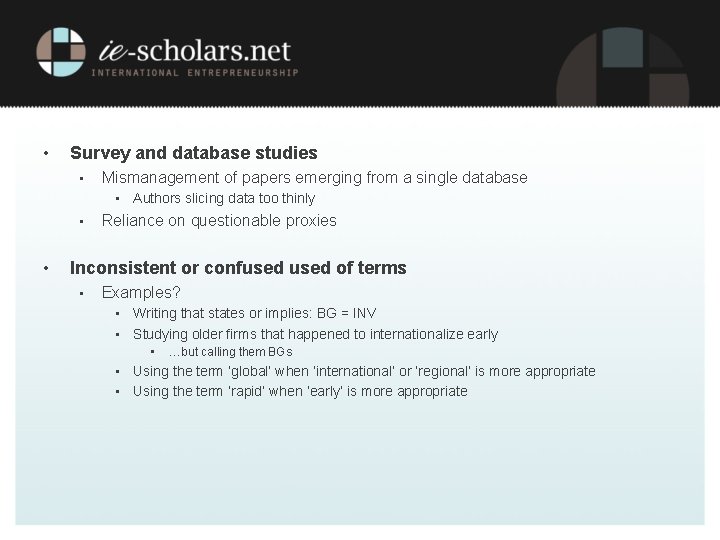 ie-scholars.net
INTERNATIONAL ENTREPRENEURSHIP

• Survey and database studies
▪ Mismanagement of papers emerging from a single database
▪ Authors slicing data too thinly
▪ Reliance on questionable proxies

• Inconsistent or confused used of terms
▪ Examples?
▪ Writing that states or implies: BG = INV
▪ Studying older firms that happened to internationalize early
▪ …but calling them BGs
▪ Using the term 'global' when 'international' or 'regional' is more appropriate
▪ Using the term 'rapid' when 'early' is more appropriate